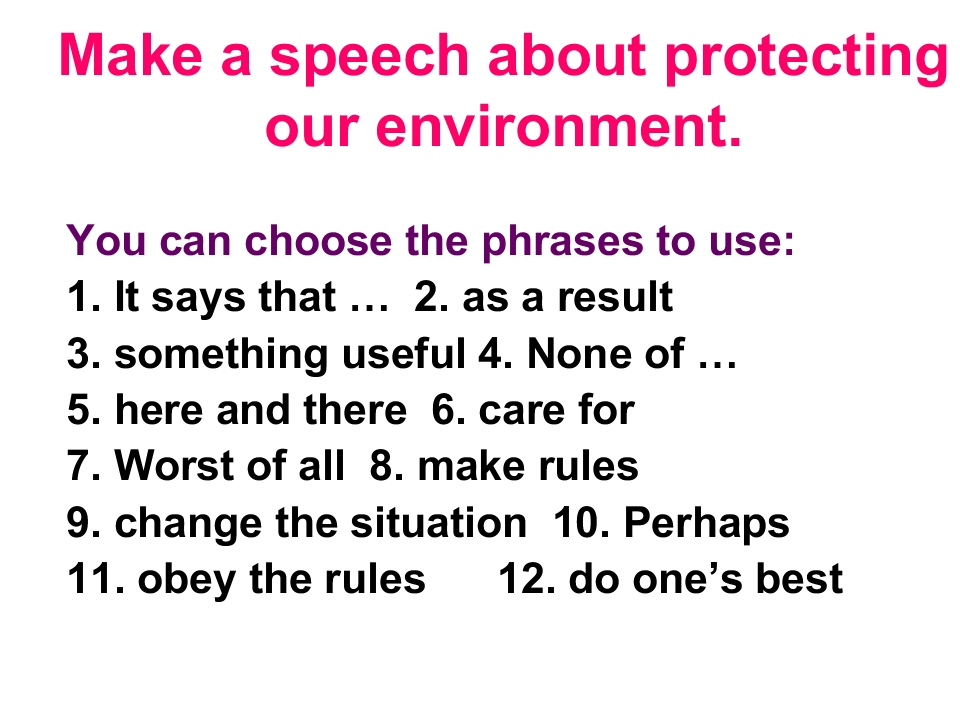 Make a speech about protecting our environment.

You can choose the phrases to use:
1. It says that … 2. as a result
3. something useful 4. None of …
5. here and there 6. care for
7. Worst of all 8. make rules
9. change the situation 10. Perhaps
11. obey the rules 12. do one's best